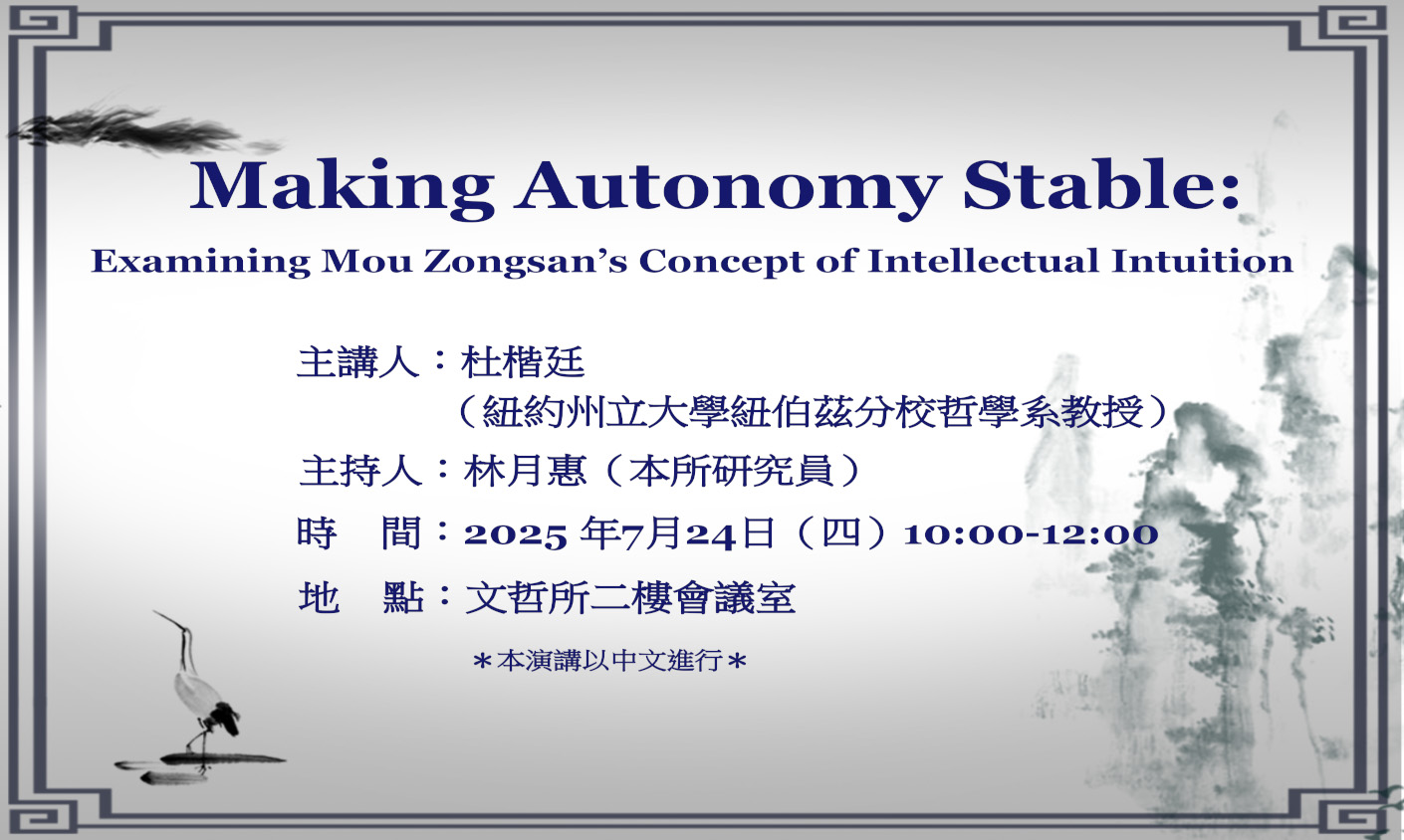 Making Autonomy Stable:

Examining Mou Zongsan's Concept of Intellectual Intuition

主講人：杜楷廷
（紐約州立大學紐伯茲分校哲學系教授）

主持人：林月惠（本所研究員）

時 間：2025 年7月24日（四）10:00-12:00

地 點：文哲所二樓會議室

＊本演講以中文進行＊